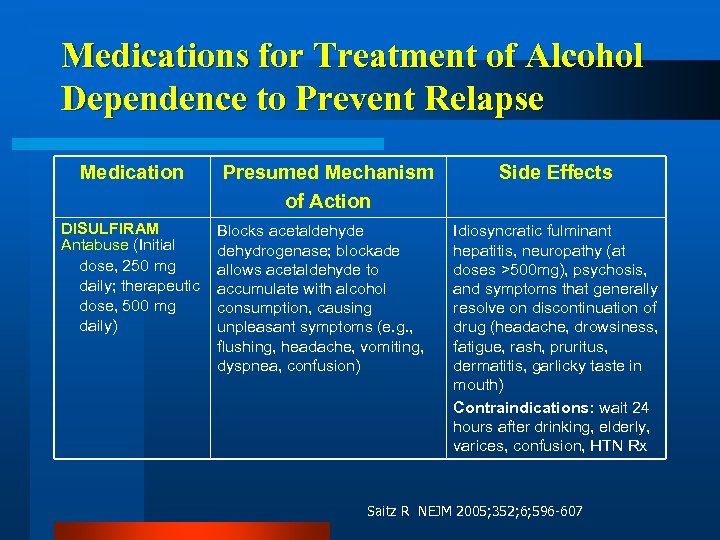 Medications for Treatment of Alcohol Dependence to Prevent Relapse

| Medication | Presumed Mechanism of Action | Side Effects |
|---|---|---|
| DISULFIRAM Antabuse (Initial dose, 250 mg daily; therapeutic dose, 500 mg daily) | Blocks acetaldehyde dehydrogenase; blockade allows acetaldehyde to accumulate with alcohol consumption, causing unpleasant symptoms (e.g., flushing, headache, vomiting, dyspnea, confusion) | Idiosyncratic fulminant hepatitis, neuropathy (at doses >500mg), psychosis, and symptoms that generally resolve on discontinuation of drug (headache, drowsiness, fatigue, rash, pruritus, dermatitis, garlicky taste in mouth) Contraindications: wait 24 hours after drinking, elderly, varices, confusion, HTN Rx |

Saitz R NEJM 2005;352;6;596-607